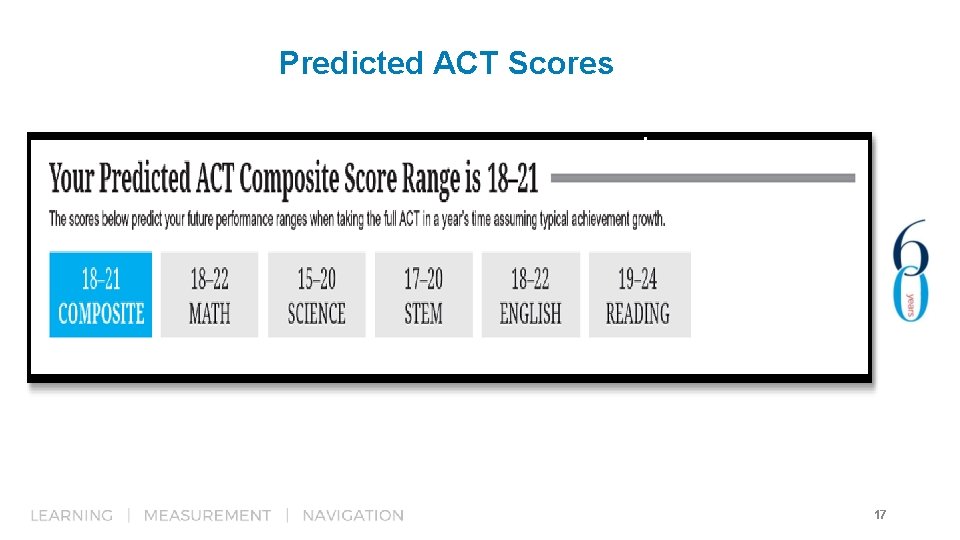 Predicted ACT Scores

Your Predicted ACT Composite Score Range is 18–21

The scores below predict your future performance ranges when taking the full ACT in a year's time assuming typical achievement growth.

18–21 COMPOSITE

18–22 MATH

15–20 SCIENCE

17–20 STEM

18–22 ENGLISH

19–24 READING

60 years

LEARNING | MEASUREMENT | NAVIGATION

17